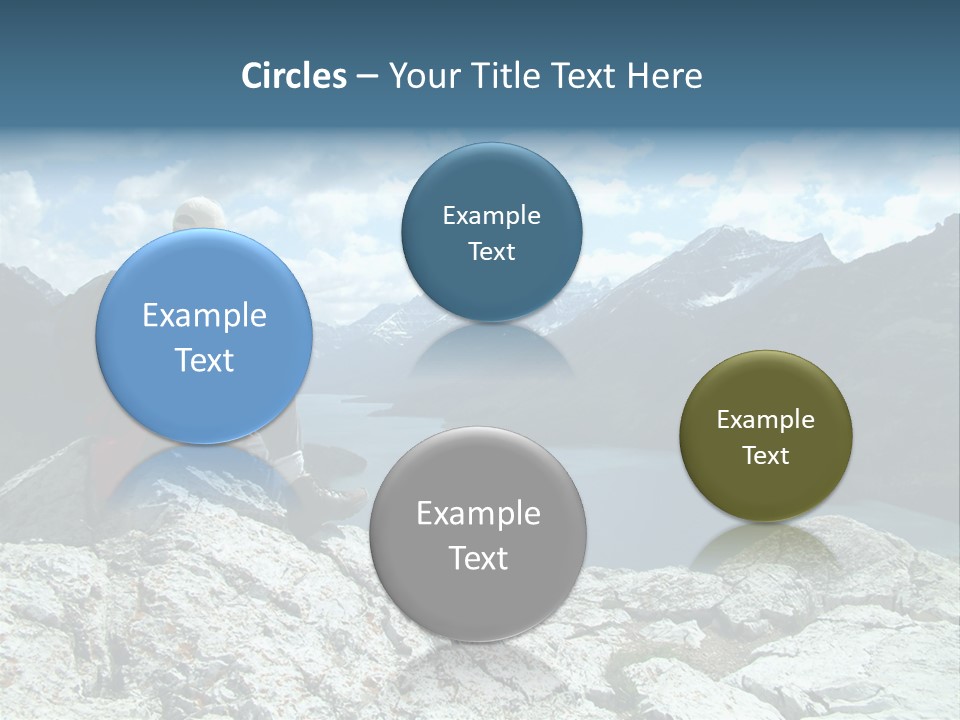 Circles – Your Title Text Here

Example Text

Example Text

Example Text

Example Text